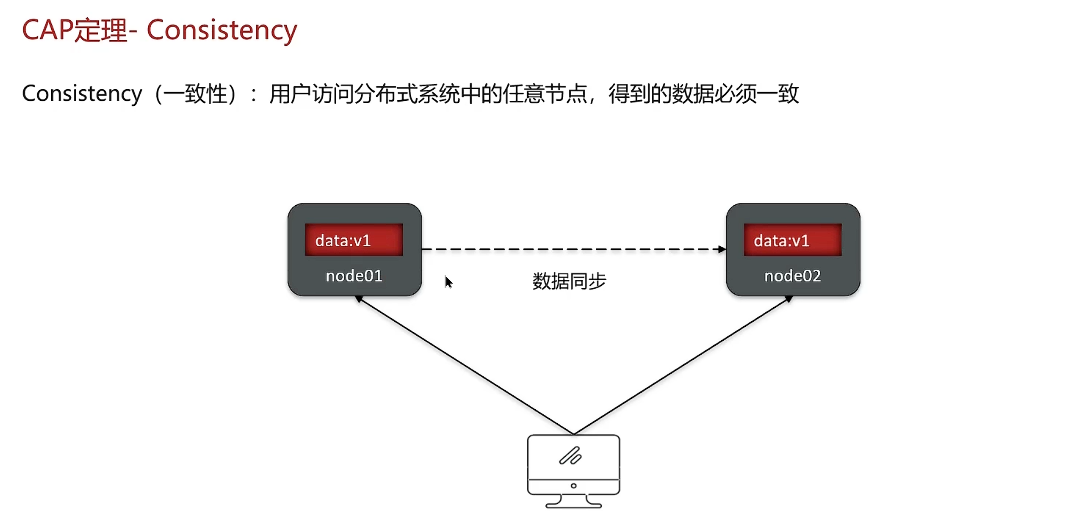 CAP定理- Consistency

Consistency（一致性）：用户访问分布式系统中的任意节点，得到的数据必须一致

data:v1
node01

数据同步

data:v1
node02